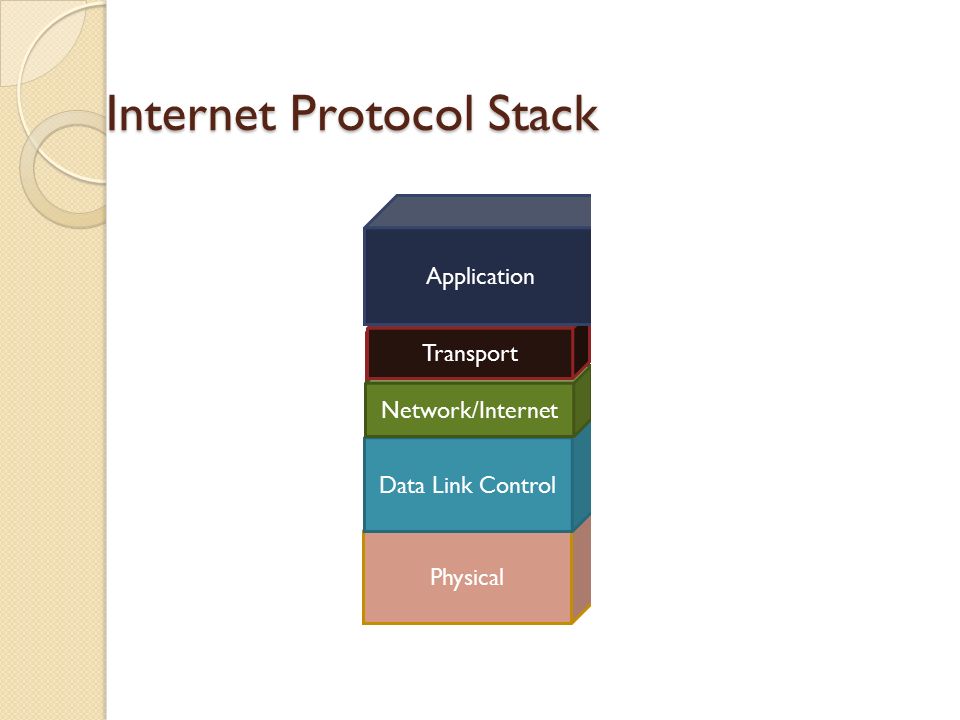 Internet Protocol Stack

Application

Transport

Network/Internet

Data Link Control

Physical